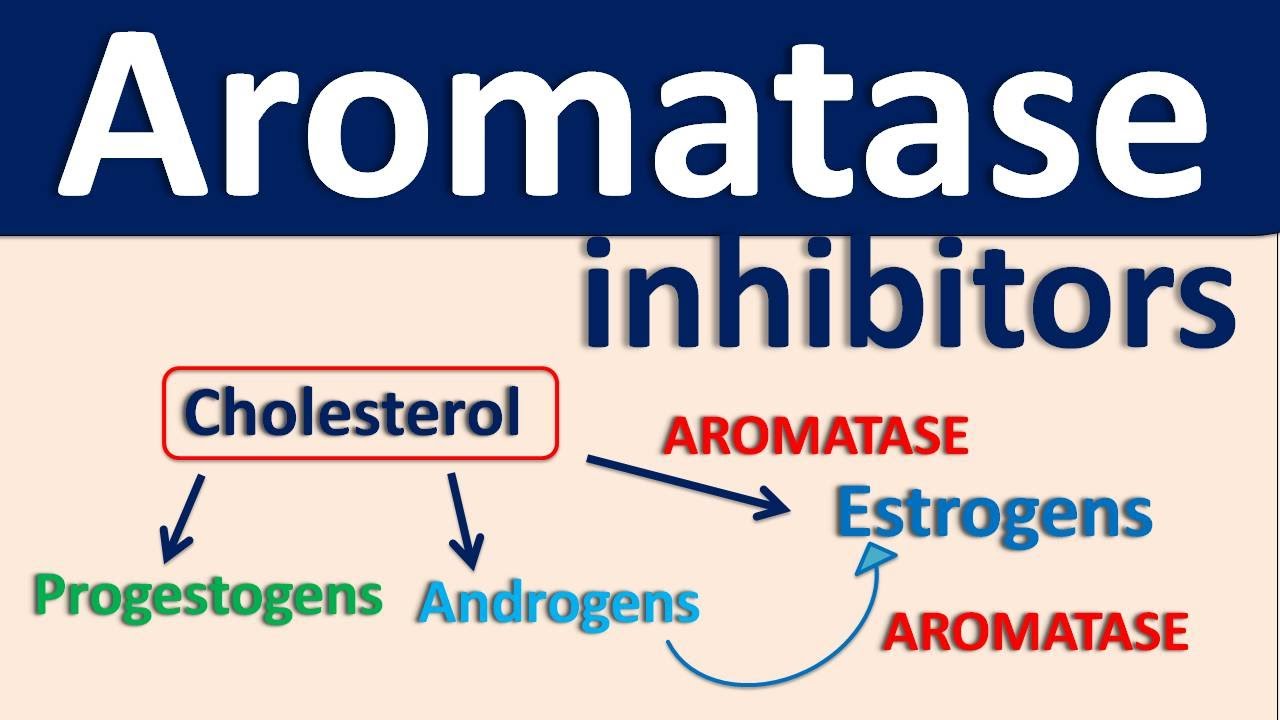 Aromatase inhibitors

Cholesterol

AROMATASE

Estrogens

Progestogens

Androgens

AROMATASE